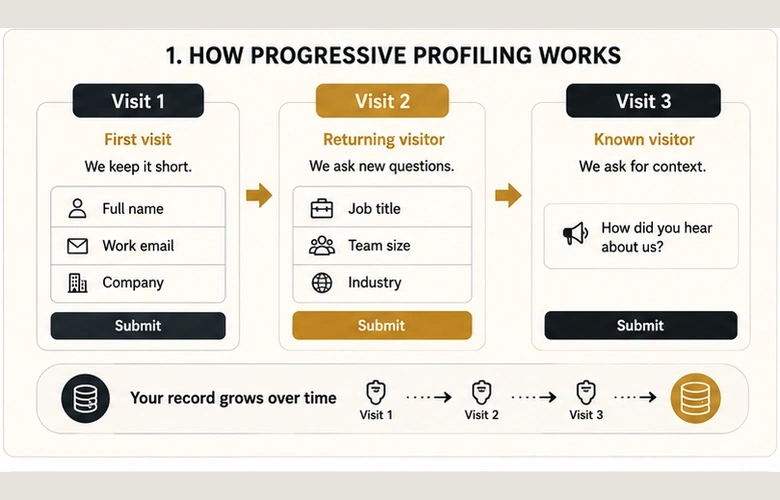 1. HOW PROGRESSIVE PROFILING WORKS

Visit 1

First visit

We keep it short.

Full name

Work email

Company

Submit

Visit 2

Returning visitor

We ask new questions.

Job title

Team size

Industry

Submit

Visit 3

Known visitor

We ask for context.

How did you hear about us?

Submit

Your record grows over time

Visit 1

Visit 2

Visit 3